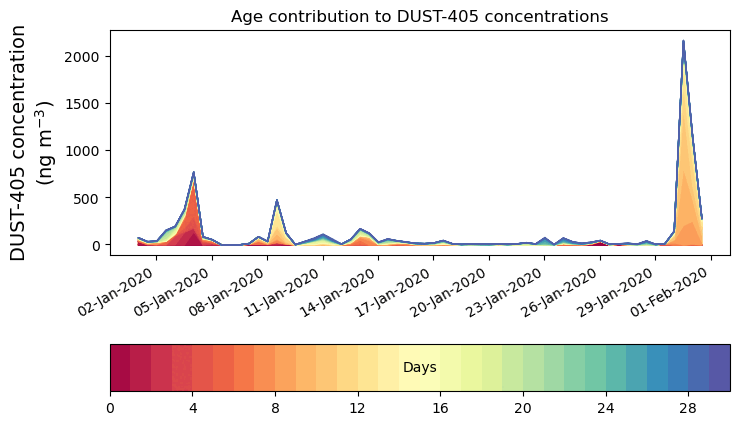 Age contribution to DUST-405 concentrations

DUST-405 concentration (ng m$^{-3}$)

2000
1500
1000
500
0

02-Jan-2020
05-Jan-2020
08-Jan-2020
11-Jan-2020
14-Jan-2020
17-Jan-2020
20-Jan-2020
23-Jan-2020
26-Jan-2020
29-Jan-2020
01-Feb-2020

Days

0
4
8
12
16
20
24
28